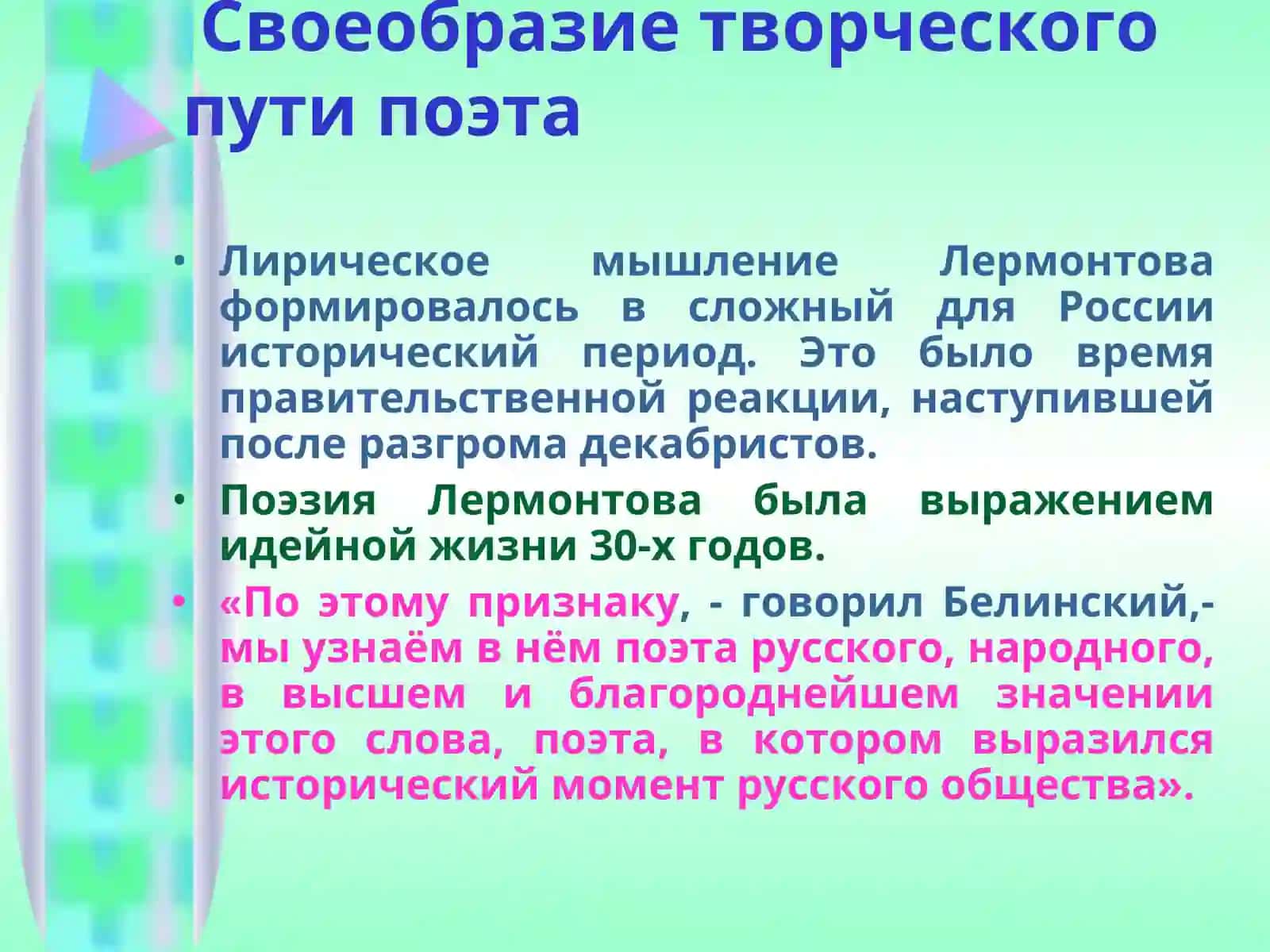 Своеобразие творческого пути поэта

• Лирическое мышление Лермонтова формировалось в сложный для России исторический период. Это было время правительственной реакции, наступившей после разгрома декабристов.

• Поэзия Лермонтова была выражением идейной жизни 30-х годов.

• «По этому признаку, - говорил Белинский,- мы узнаём в нём поэта русского, народного, в высшем и благороднейшем значении этого слова, поэта, в котором выразился исторический момент русского общества».